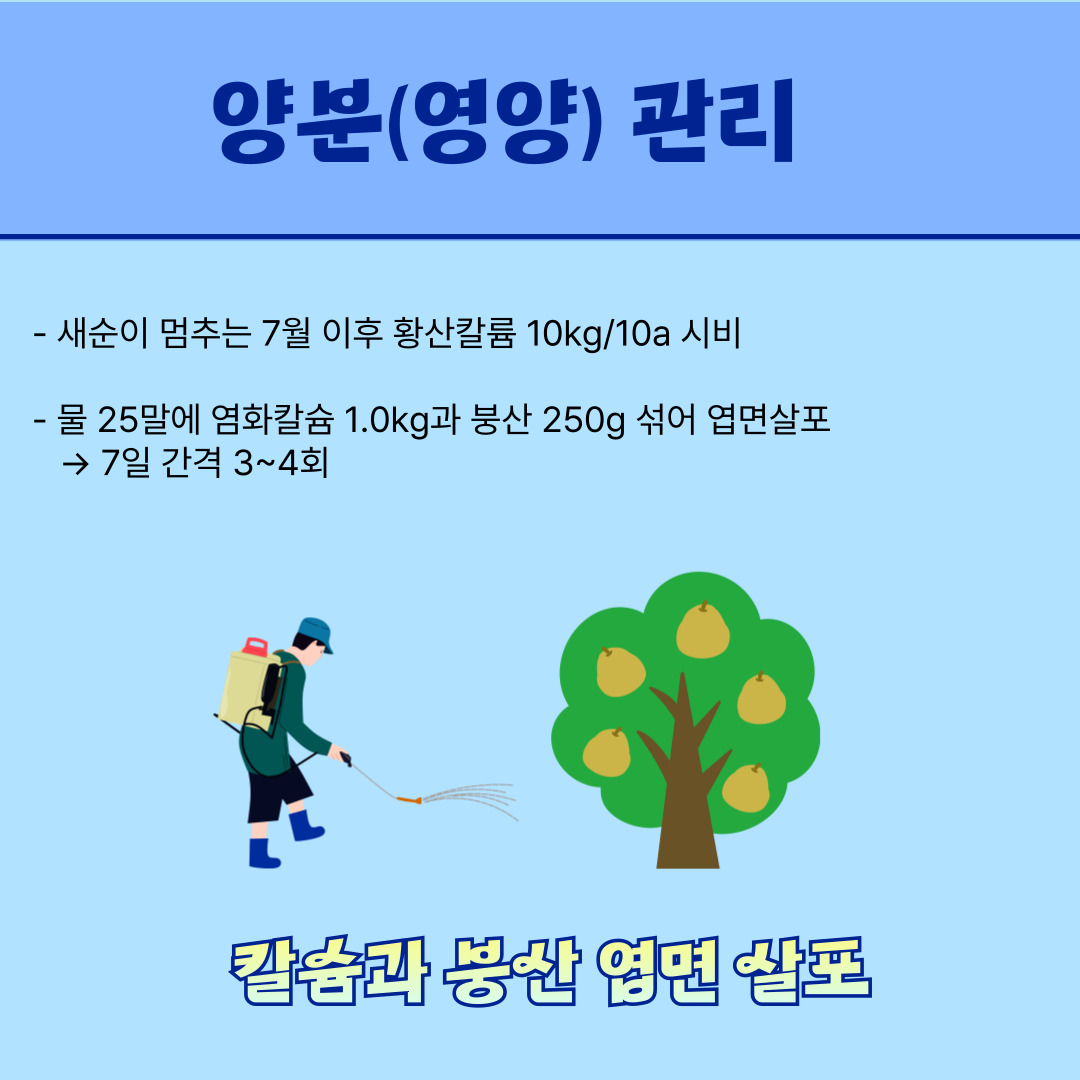 양분(영양) 관리

- 새순이 멈추는 7월 이후 황산칼륨 10kg/10a 시비

- 물 25말에 염화칼슘 1.0kg과 붕산 250g 섞어 엽면살포
→ 7일 간격 3~4회

칼슘과 붕산 엽면 살포